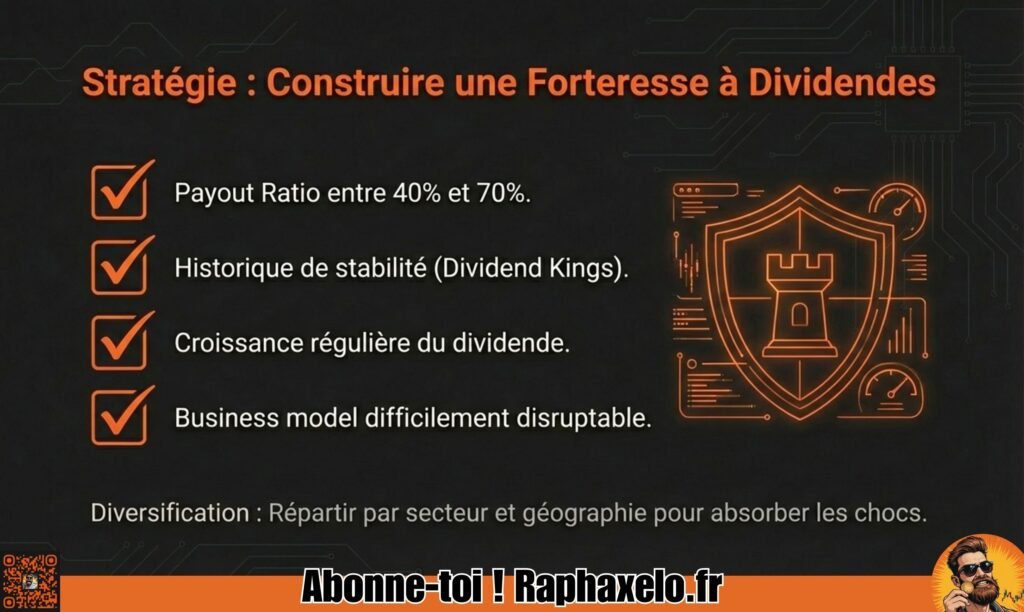 Stratégie : Construire une Forteresse à Dividendes

Payout Ratio entre 40% et 70%.

Historique de stabilité (Dividend Kings).

Croissance régulière du dividende.

Business model difficilement disruptable.

Diversification : Répartir par secteur et géographie pour absorber les chocs.

Abonne-toi ! Raphaxelo.fr